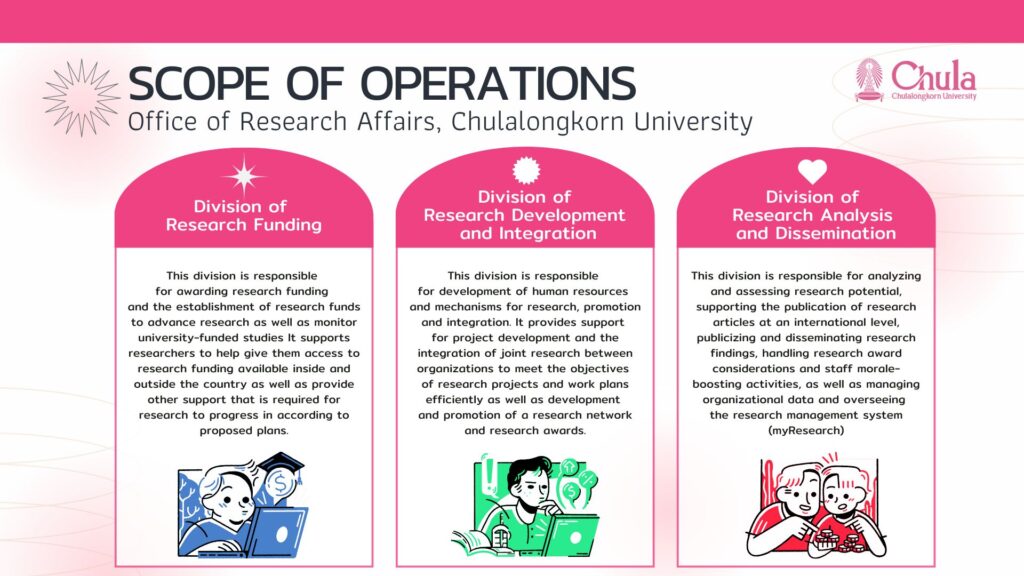 SCOPE OF OPERATIONS
Office of Research Affairs, Chulalongkorn University

Chula
Chulalongkorn University

Division of Research Funding

This division is responsible for awarding research funding and the establishment of research funds to advance research as well as monitor university-funded studies It supports researchers to help give them access to research funding available inside and outside the country as well as provide other support that is required for research to progress in according to proposed plans.

Division of Research Development and Integration

This division is responsible for development of human resources and mechanisms for research, promotion and integration. It provides support for project development and the integration of joint research between organizations to meet the objectives of research projects and work plans efficiently as well as development and promotion of a research network and research awards.

Division of Research Analysis and Dissemination

This division is responsible for analyzing and assessing research potential, supporting the publication of research articles at an international level, publicizing and disseminating research findings, handling research award considerations and staff morale-boosting activities, as well as managing organizational data and overseeing the research management system (myResearch)